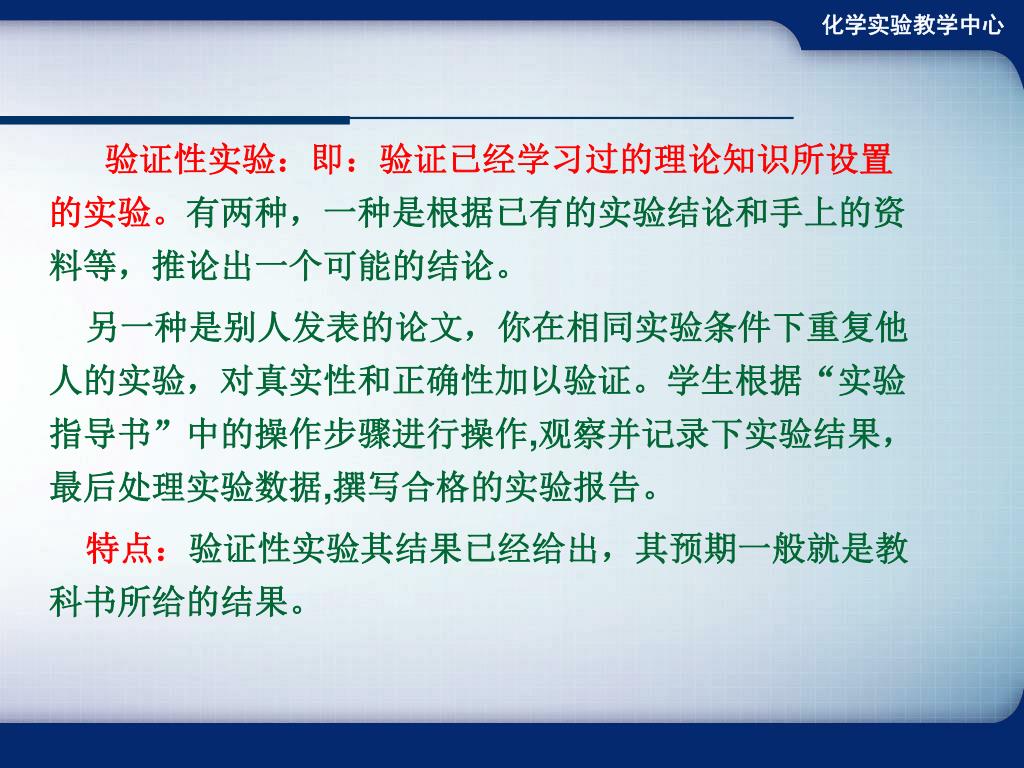 化学实验教学中心

验证性实验：即：验证已经学习过的理论知识所设置的实验。有两种，一种是根据已有的实验结论和手上的资料等，推论出一个可能的结论。

另一种是别人发表的论文，你在相同实验条件下重复他人的实验，对真实性和正确性加以验证。学生根据“实验指导书”中的操作步骤进行操作,观察并记录下实验结果，最后处理实验数据,撰写合格的实验报告。

特点：验证性实验其结果已经给出，其预期一般就是教科书所给的结果。